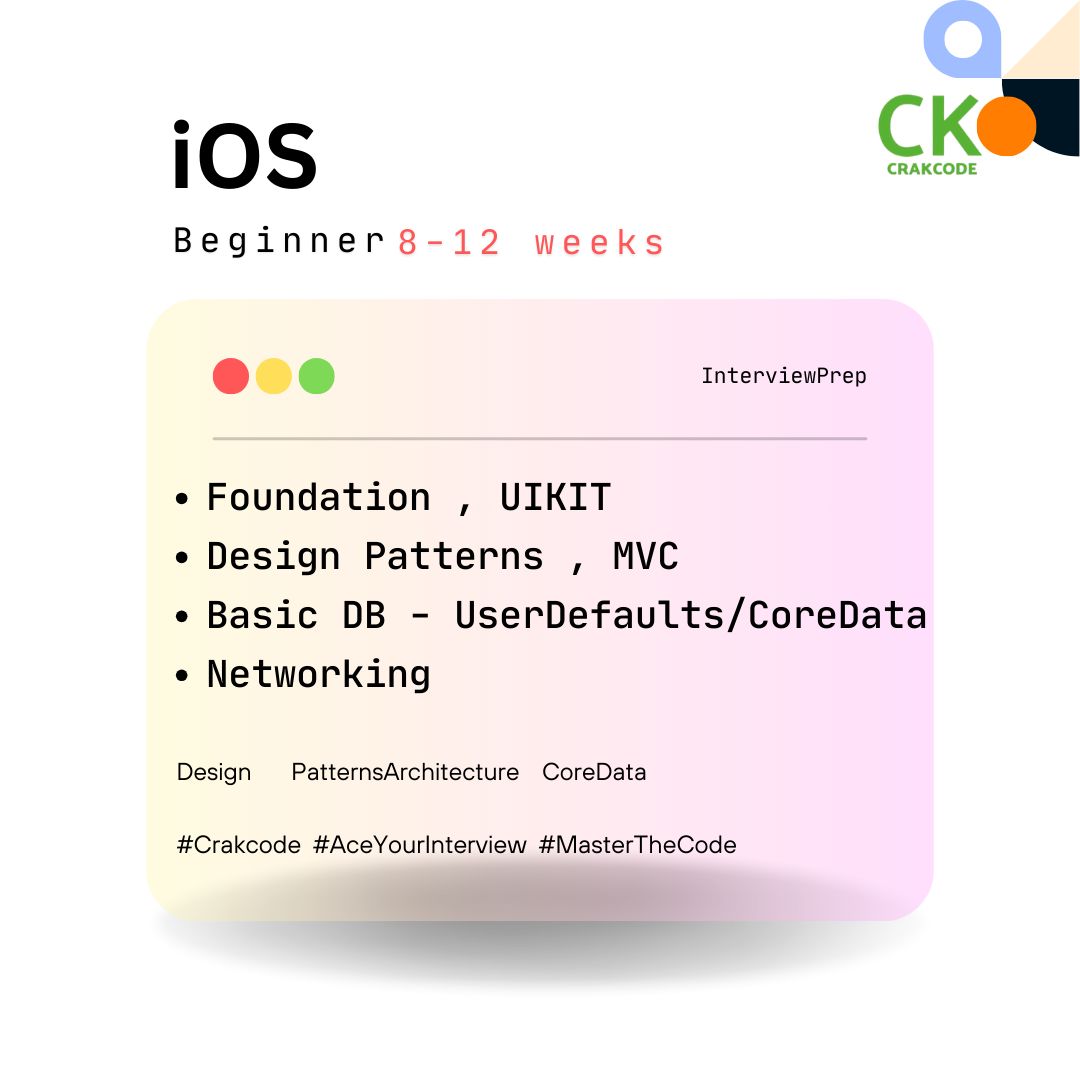 CK
CRAKCODE

iOS

Beginner 8-12 weeks

InterviewPrep

• Foundation , UIKIT
• Design Patterns , MVC
• Basic DB - UserDefaults/CoreData
• Networking

Design PatternsArchitecture CoreData

#Crakcode #AceYourInterview #MasterTheCode